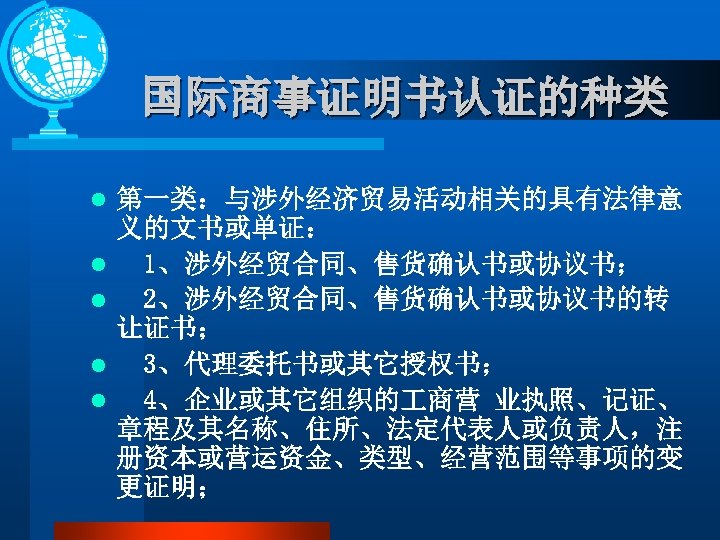 国际商事证明书认证的种类

- 第一类：与涉外经济贸易活动相关的具有法律意义的文书或单证：
- 1、涉外经贸合同、售货确认书或协议书；
- 2、涉外经贸合同、售货确认书或协议书的转让证书；
- 3、代理委托书或其它授权书；
- 4、企业或其它组织的工商营 业执照、记证、章程及其名称、住所、法定代表人或负责人，注册资本或营运资金、类型、经营范围等事项的变更证明；